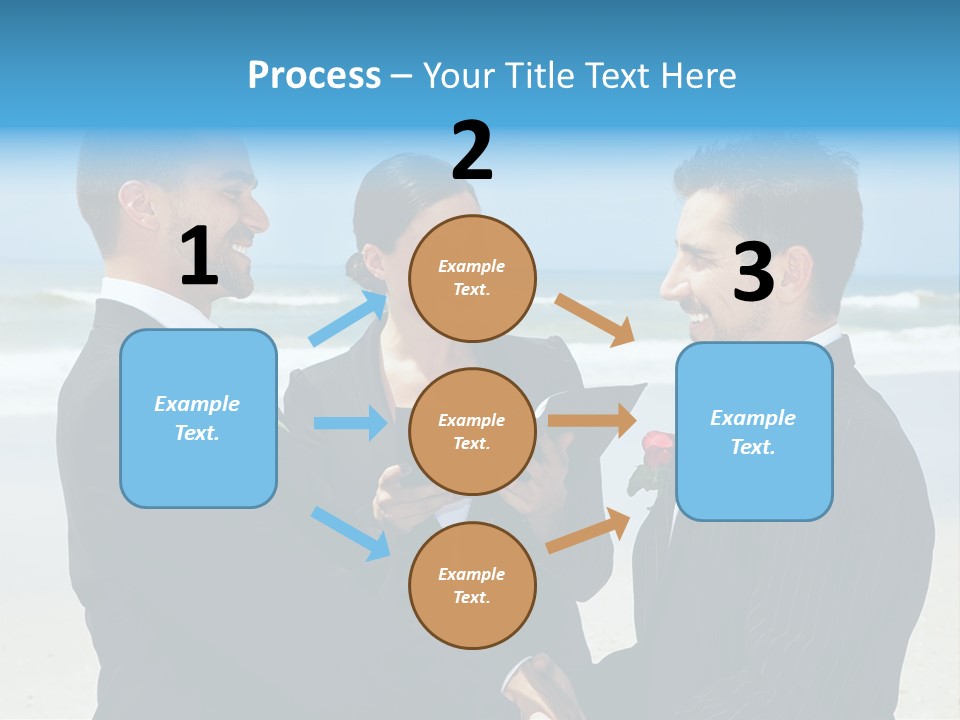 Process – Your Title Text Here

1

Example Text.

2

Example Text.

Example Text.

Example Text.

3

Example Text.